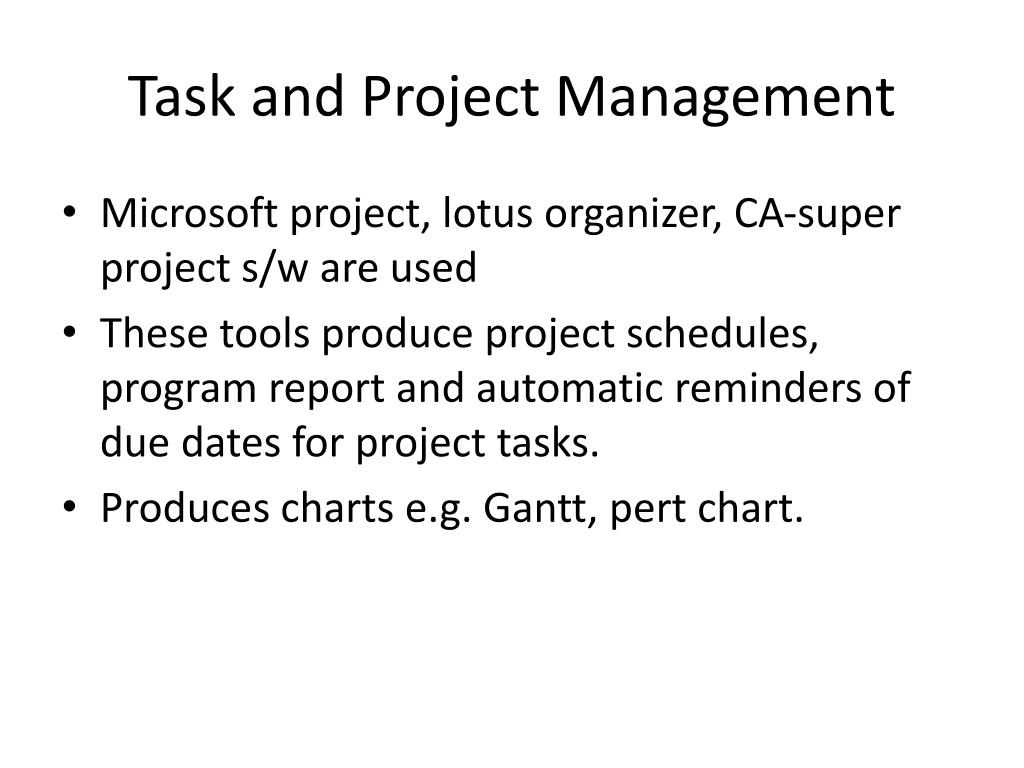 Task and Project Management

• Microsoft project, lotus organizer, CA-super project s/w are used
• These tools produce project schedules, program report and automatic reminders of due dates for project tasks.
• Produces charts e.g. Gantt, pert chart.